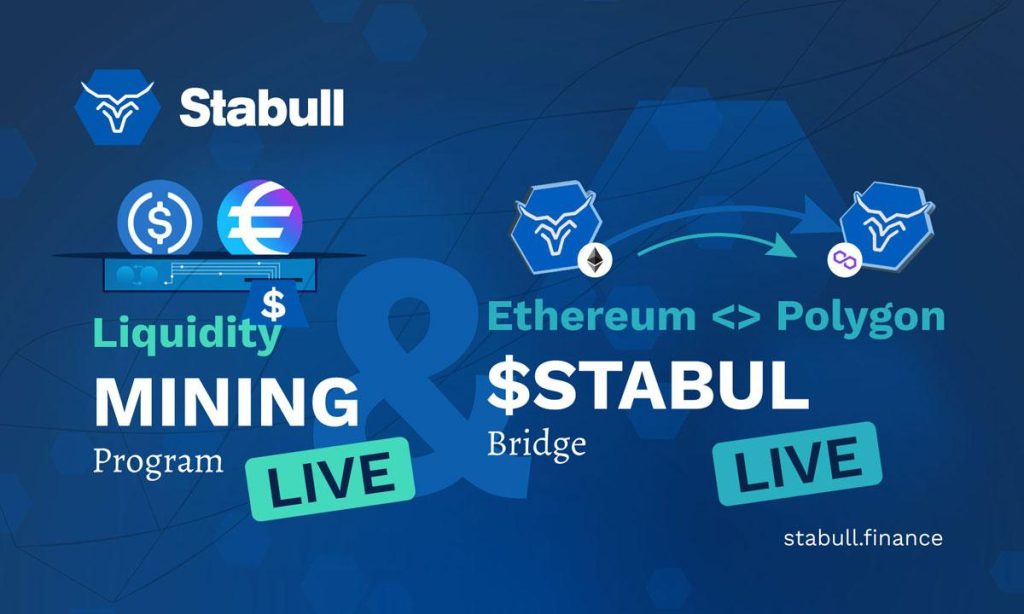 Stabull

$

Liquidity
MINING
Program
LIVE

&

Ethereum <> Polygon
$STABUL
Bridge
LIVE

stabull.finance